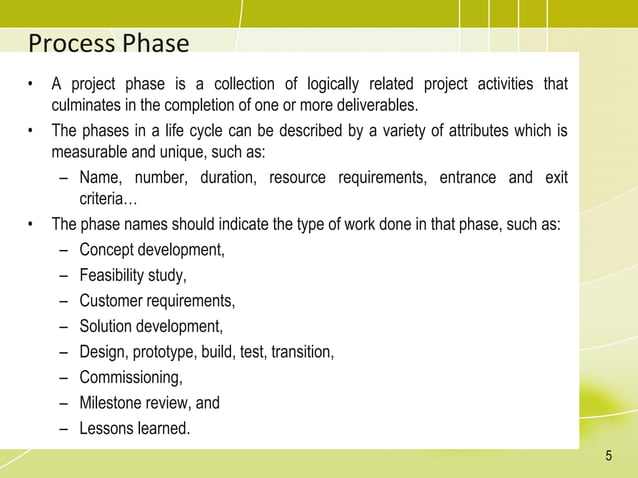 Process Phase

• A project phase is a collection of logically related project activities that culminates in the completion of one or more deliverables.

• The phases in a life cycle can be described by a variety of attributes which is measurable and unique, such as:
– Name, number, duration, resource requirements, entrance and exit criteria…

• The phase names should indicate the type of work done in that phase, such as:
– Concept development,
– Feasibility study,
– Customer requirements,
– Solution development,
– Design, prototype, build, test, transition,
– Commissioning,
– Milestone review, and
– Lessons learned.

5